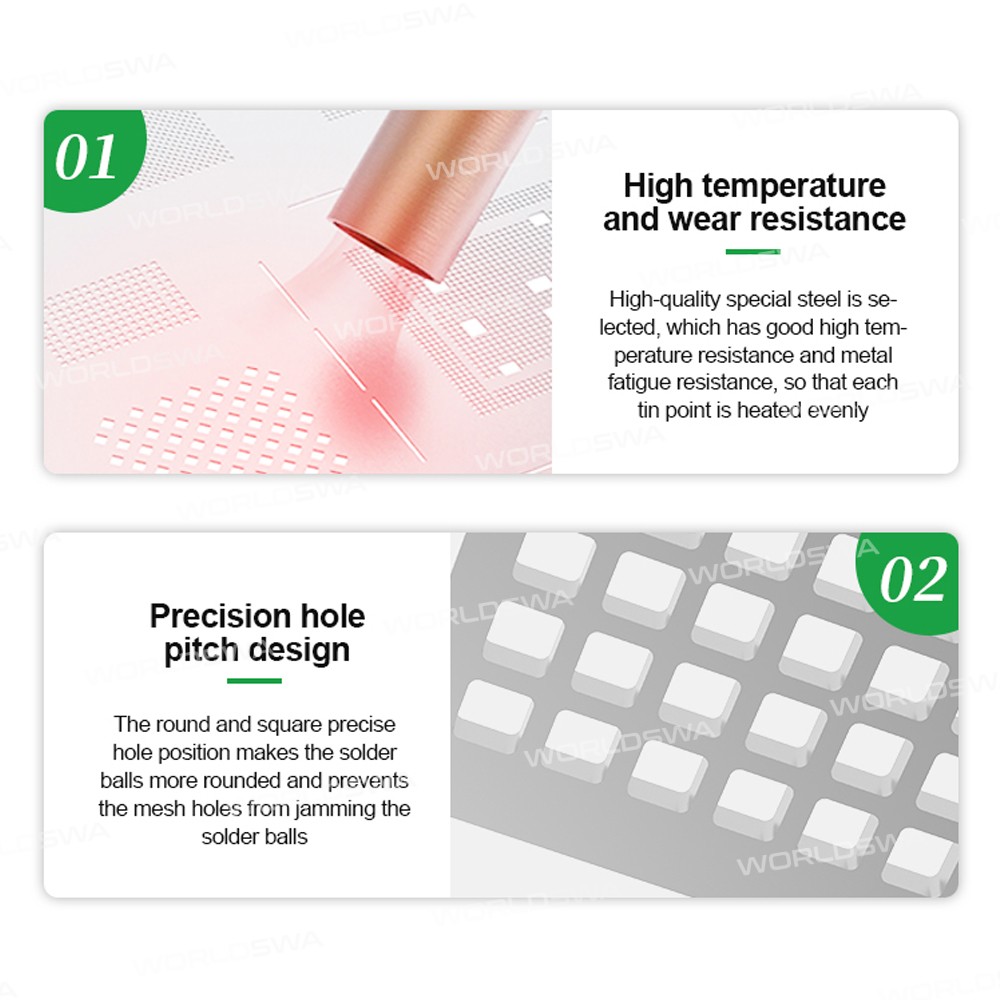 01

High temperature and wear resistance

High-quality special steel is selected, which has good high temperature resistance and metal fatigue resistance, so that each tin point is heated evenly

02

Precision hole pitch design

The round and square precise hole position makes the solder balls more rounded and prevents the mesh holes from jamming the solder balls

WORLDSWA